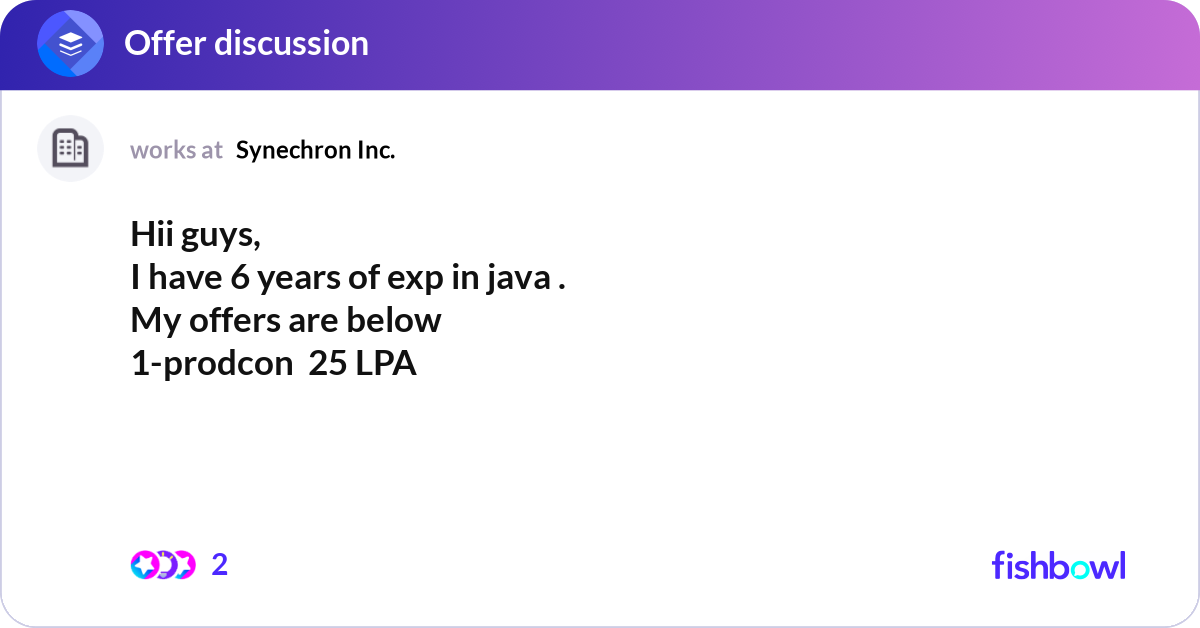 Offer discussion

works at Synechron Inc.

Hii guys,
I have 6 years of exp in java .
My offers are below
1-prodcon 25 LPA

2

fishbowl